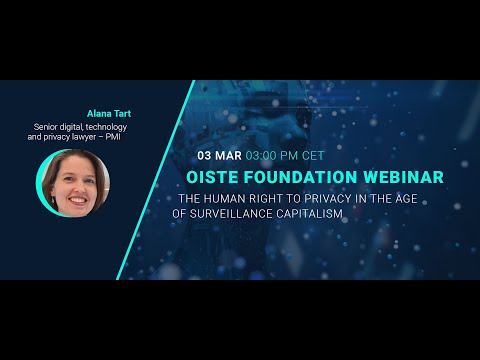 Alana Tart

Senior digital, technology and privacy lawyer – PMI

03 MAR 03:00 PM CET

OISTE FOUNDATION WEBINAR

THE HUMAN RIGHT TO PRIVACY IN THE AGE OF SURVEILLANCE CAPITALISM